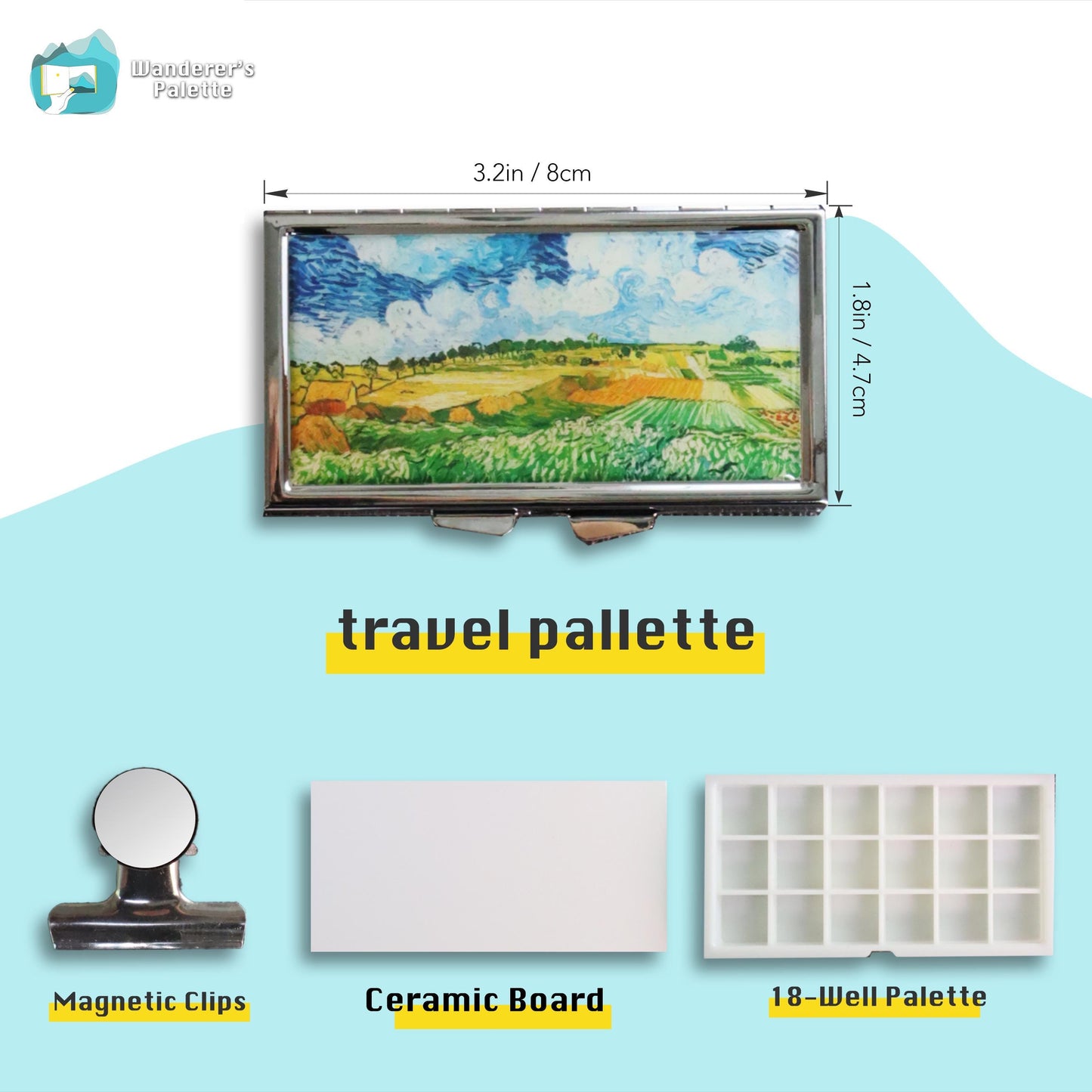 Wanderer's Palette

3.2in / 8cm

1.8in / 4.7cm

travel pallette

Magnetic Clips

Ceramic Board

18-Well Palette